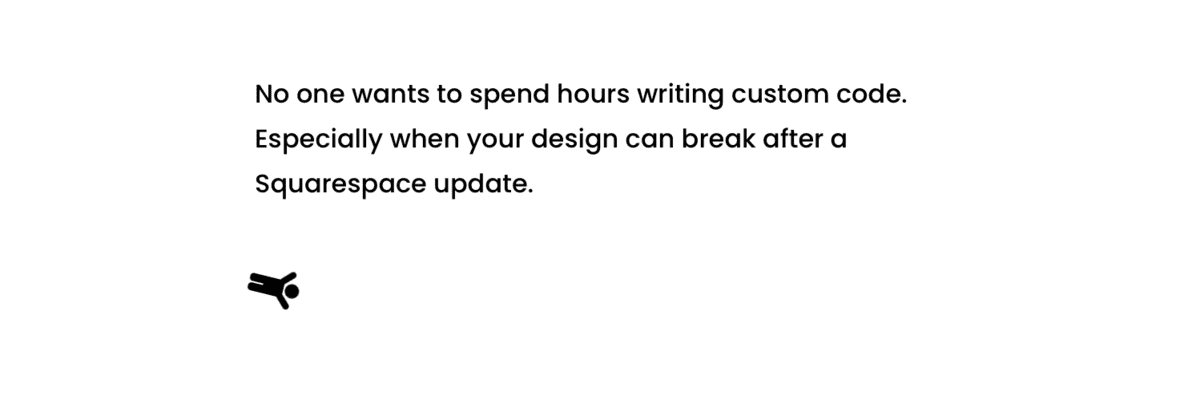 No one wants to spend hours writing custom code. Especially when your design can break after a Squarespace update.